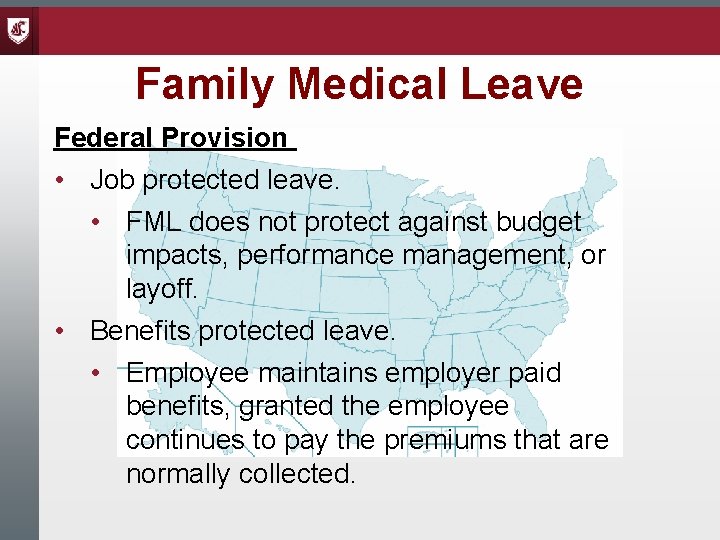 Family Medical Leave

Federal Provision

• Job protected leave.
  • FML does not protect against budget impacts, performance management, or layoff.
• Benefits protected leave.
  • Employee maintains employer paid benefits, granted the employee continues to pay the premiums that are normally collected.